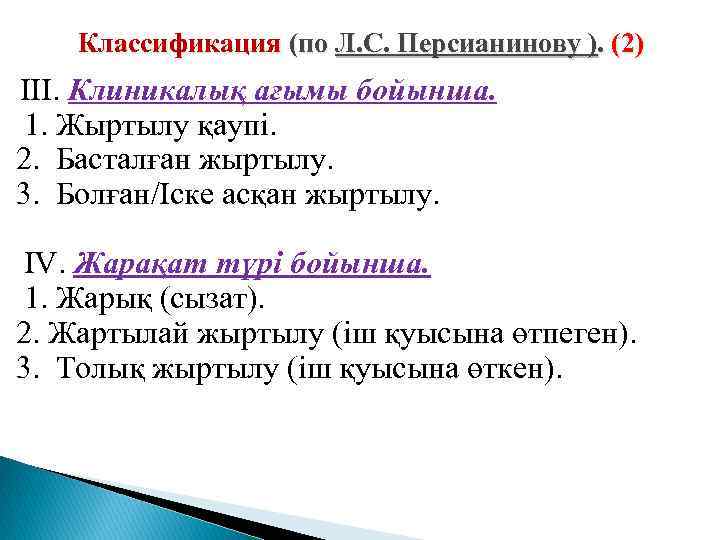 Классификация (по Л.С. Персианинову ). (2)

III. Клиникалық ағымы бойынша.
1. Жыртылу қаупі.
2. Басталған жыртылу.
3. Болған/Іске асқан жыртылу.

IV. Жарақат түрі бойынша.
1. Жарық (сызат).
2. Жартылай жыртылу (іш қуысына өтпеген).
3. Толық жыртылу (іш қуысына өткен).